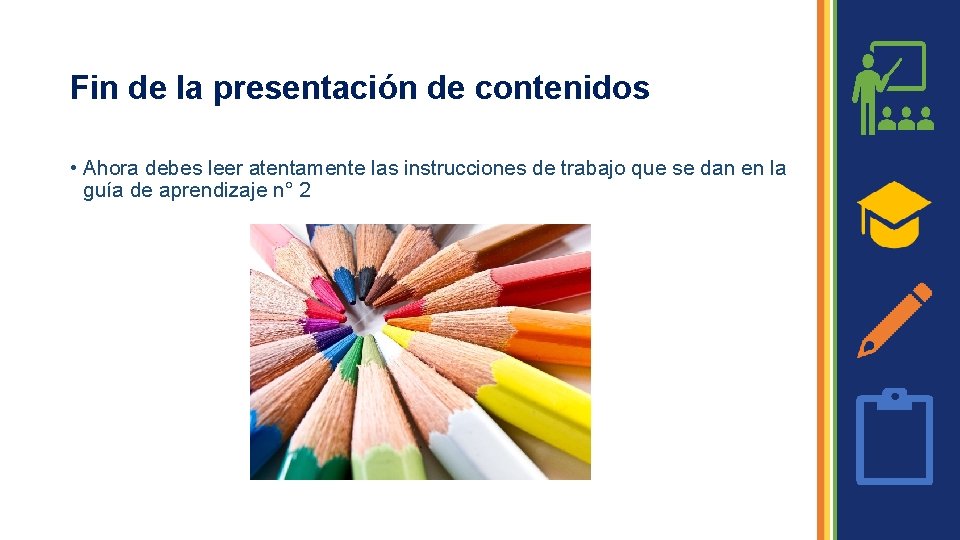 Fin de la presentación de contenidos

• Ahora debes leer atentamente las instrucciones de trabajo que se dan en la guía de aprendizaje n° 2